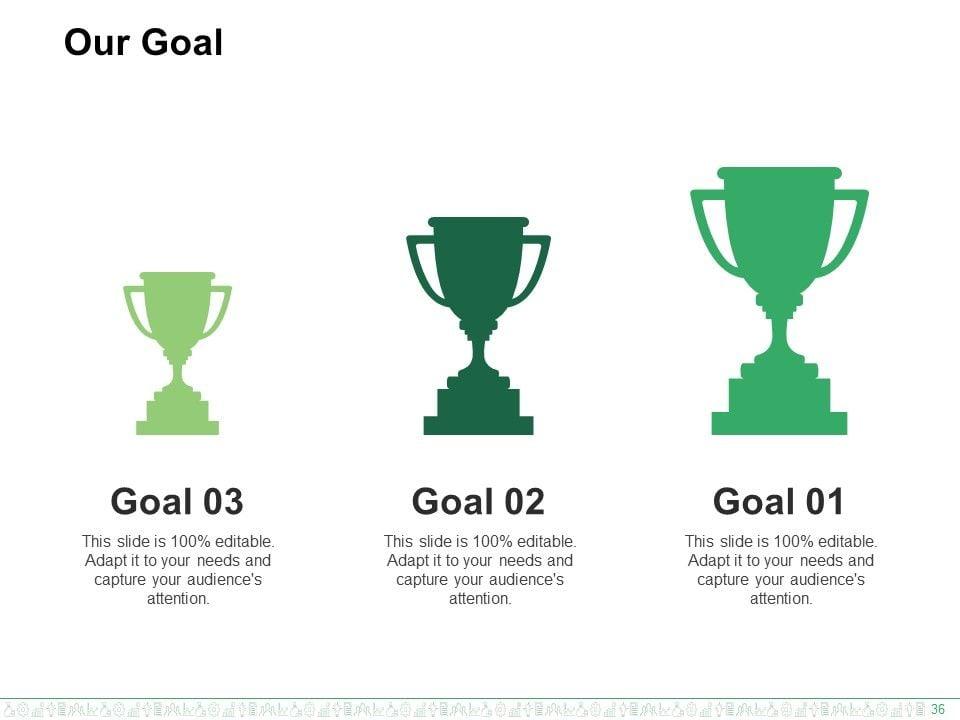 Our Goal

Goal 03

This slide is 100% editable. Adapt it to your needs and capture your audience's attention.

Goal 02

This slide is 100% editable. Adapt it to your needs and capture your audience's attention.

Goal 01

This slide is 100% editable. Adapt it to your needs and capture your audience's attention.

36